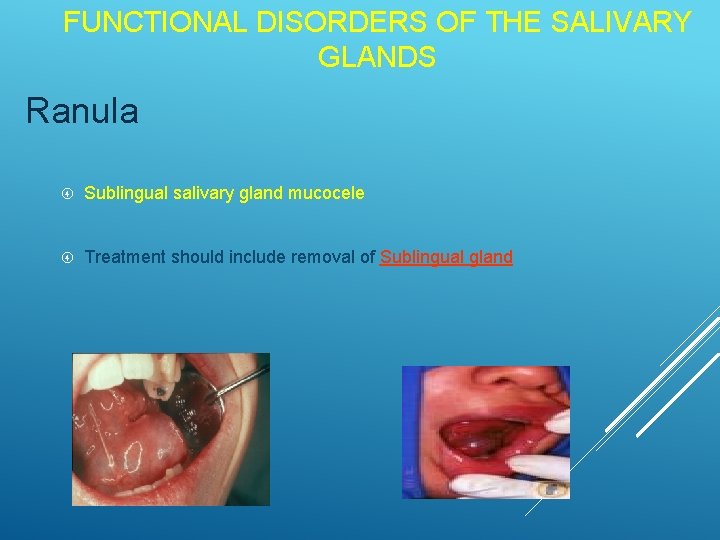 FUNCTIONAL DISORDERS OF THE SALIVARY GLANDS

Ranula

Sublingual salivary gland mucocele

Treatment should include removal of Sublingual gland